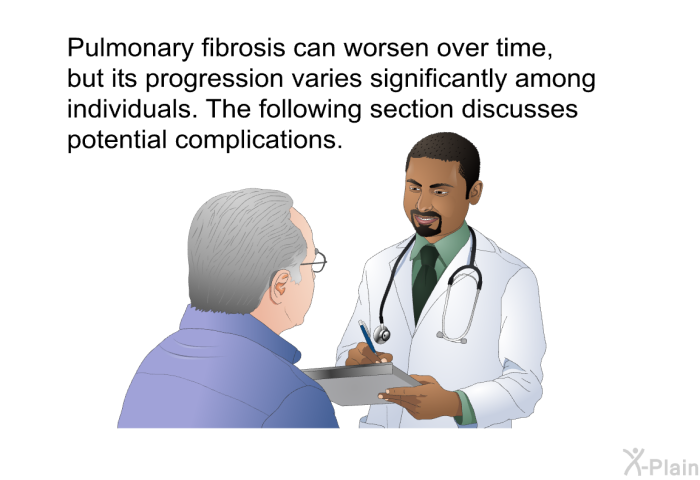 Pulmonary fibrosis can worsen over time, but its progression varies significantly among individuals. The following section discusses potential complications.

X-Plain